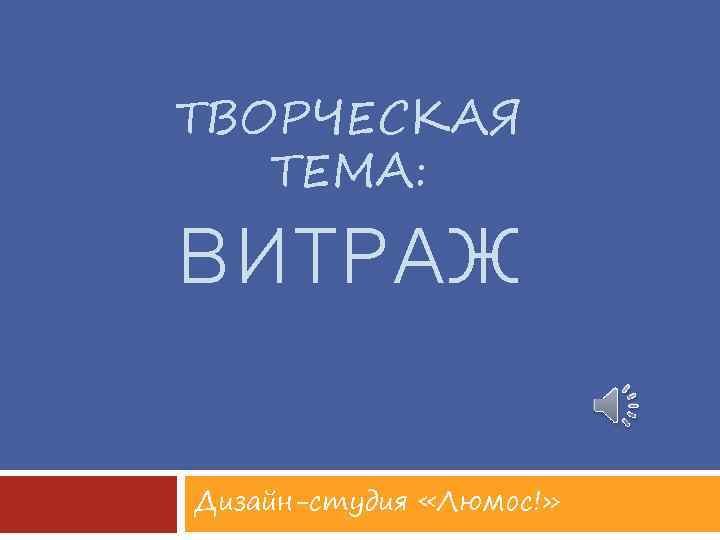 ТВОРЧЕСКАЯ ТЕМА:

ВИТРАЖ

Дизайн-студия «Люмос!»